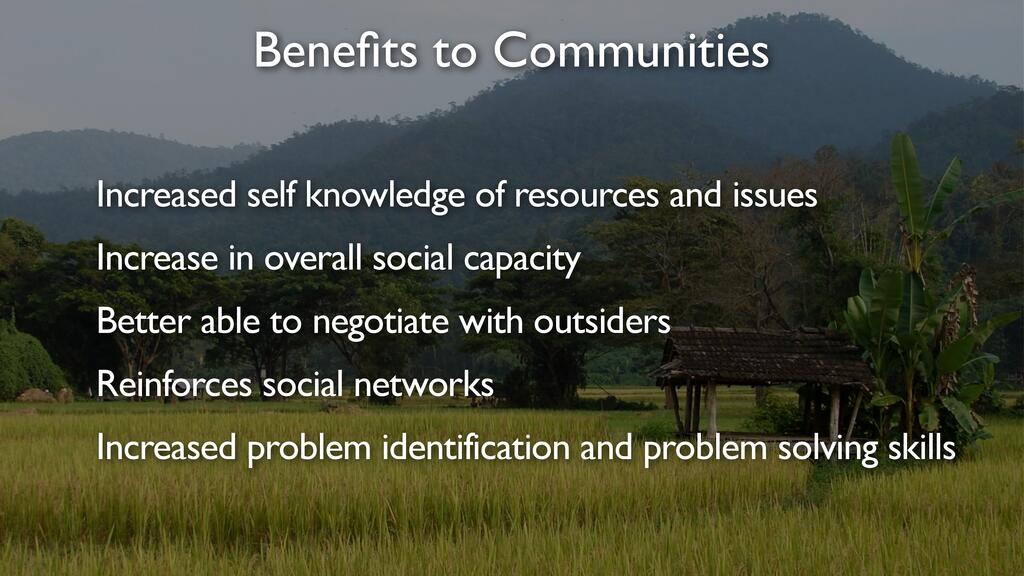 Benefits to Communities

Increased self knowledge of resources and issues

Increase in overall social capacity

Better able to negotiate with outsiders

Reinforces social networks

Increased problem identification and problem solving skills